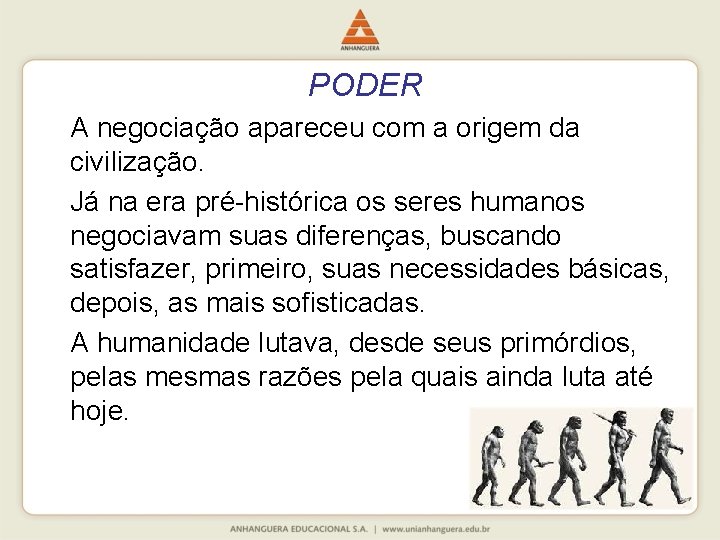 ANHANGUERA

PODER

A negociação apareceu com a origem da civilização.

Já na era pré-histórica os seres humanos negociavam suas diferenças, buscando satisfazer, primeiro, suas necessidades básicas, depois, as mais sofisticadas.

A humanidade lutava, desde seus primórdios, pelas mesmas razões pela quais ainda luta até hoje.

ANHANGUERA EDUCACIONAL S.A. | www.unianhanguera.edu.br